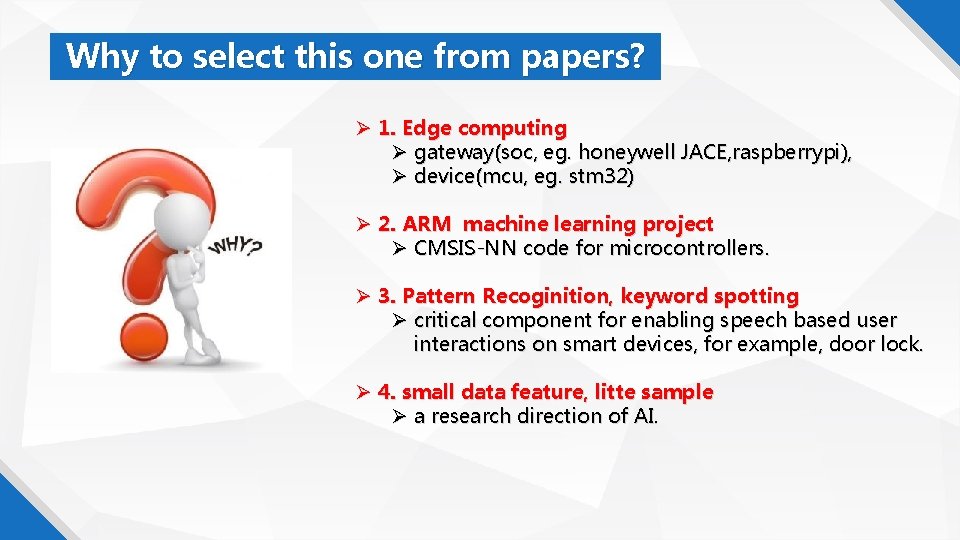 Why to select this one from papers?

WHY?

➢ 1. Edge computing
➢ gateway(soc, eg. honeywell JACE,raspberrypi),
➢ device(mcu, eg. stm32)

➢ 2. ARM machine learning project
➢ CMSIS-NN code for microcontrollers.

➢ 3. Pattern Recoginition, keyword spotting
➢ critical component for enabling speech based user interactions on smart devices, for example, door lock.

➢ 4. small data feature, litte sample
➢ a research direction of AI.